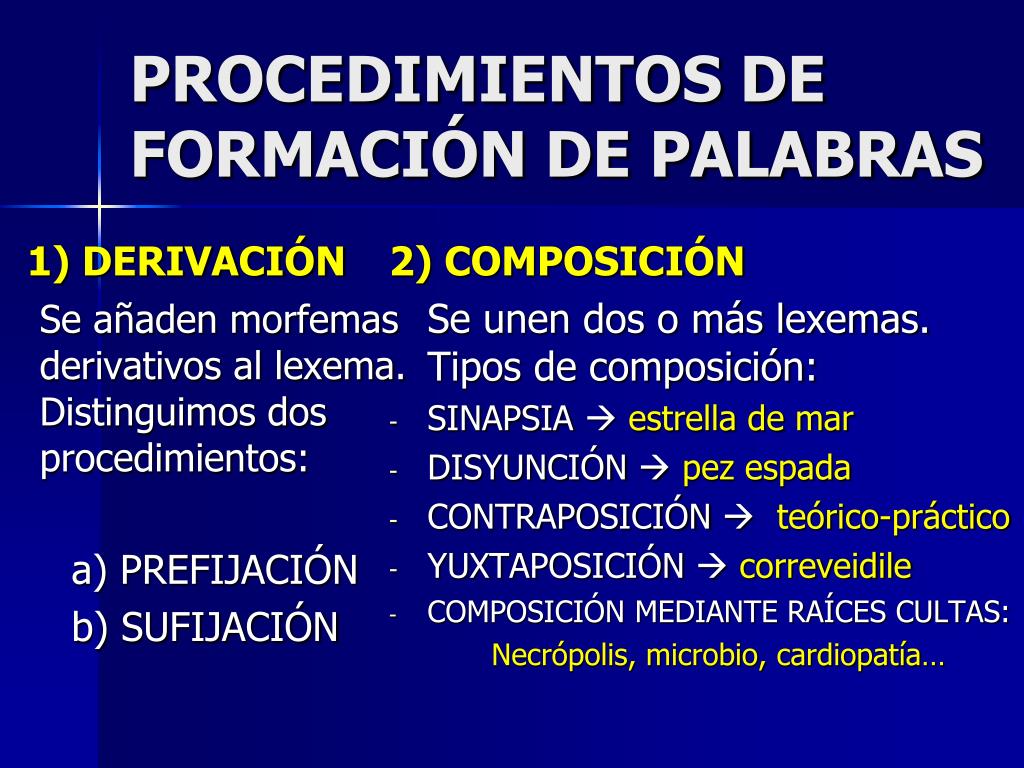 PROCEDIMIENTOS DE FORMACIÓN DE PALABRAS

1) DERIVACIÓN

Se añaden morfemas derivativos al lexema. Distinguimos dos procedimientos:

a) PREFIJACIÓN
b) SUFIJACIÓN

2) COMPOSICIÓN

Se unen dos o más lexemas. Tipos de composición:

- SINAPSIA → estrella de mar
- DISYUNCIÓN → pez espada
- CONTRAPOSICIÓN → teórico-práctico
- YUXTAPOSICIÓN → correveidile
- COMPOSICIÓN MEDIANTE RAÍCES CULTAS: Necrópolis, microbio, cardiopatía…